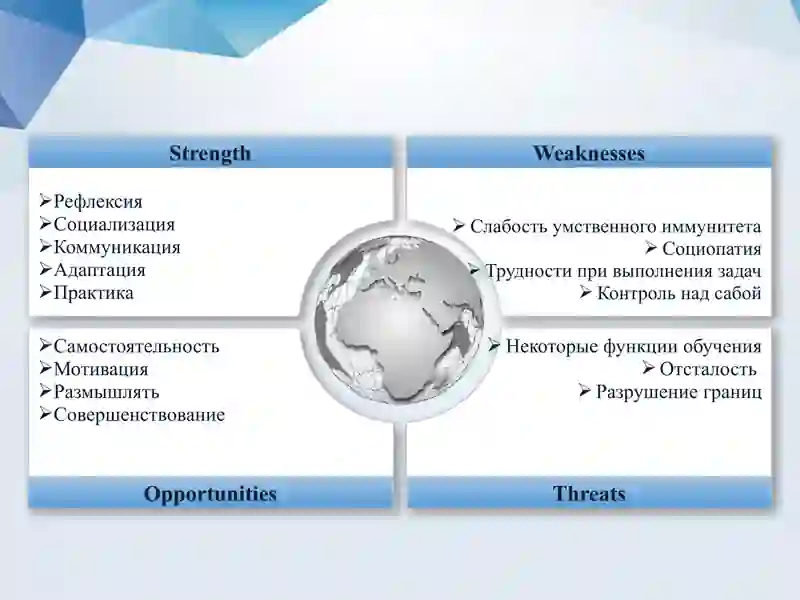 Strength

➢Рефлексия
➢Социализация
➢Коммуникация
➢Адаптация
➢Практика

Weaknesses

➢ Слабость умственного иммунитета
➢ Социопатия
➢ Трудности при выполнения задач
➢ Контроль над сабой

➢Самостоятельность
➢Мотивация
➢Размышлять
➢Совершенствование

Opportunities

➢ Некоторые функции обучения
➢ Отсталость
➢ Разрушение границ

Threats